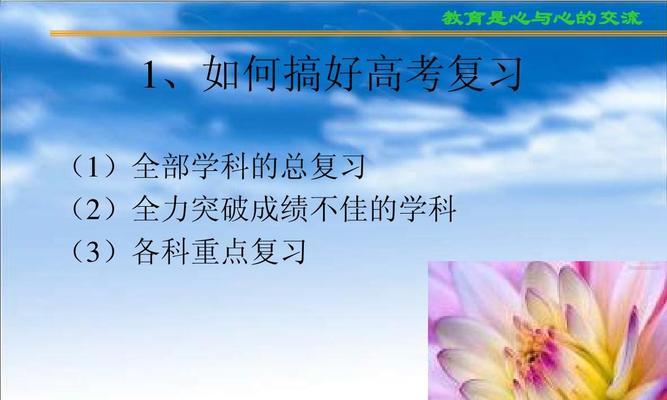 教育是心与心的交流

1、如何搞好高考复习

（1）全部学科的总复习
（2）全力突破成绩不佳的学科
（3）各科重点复习